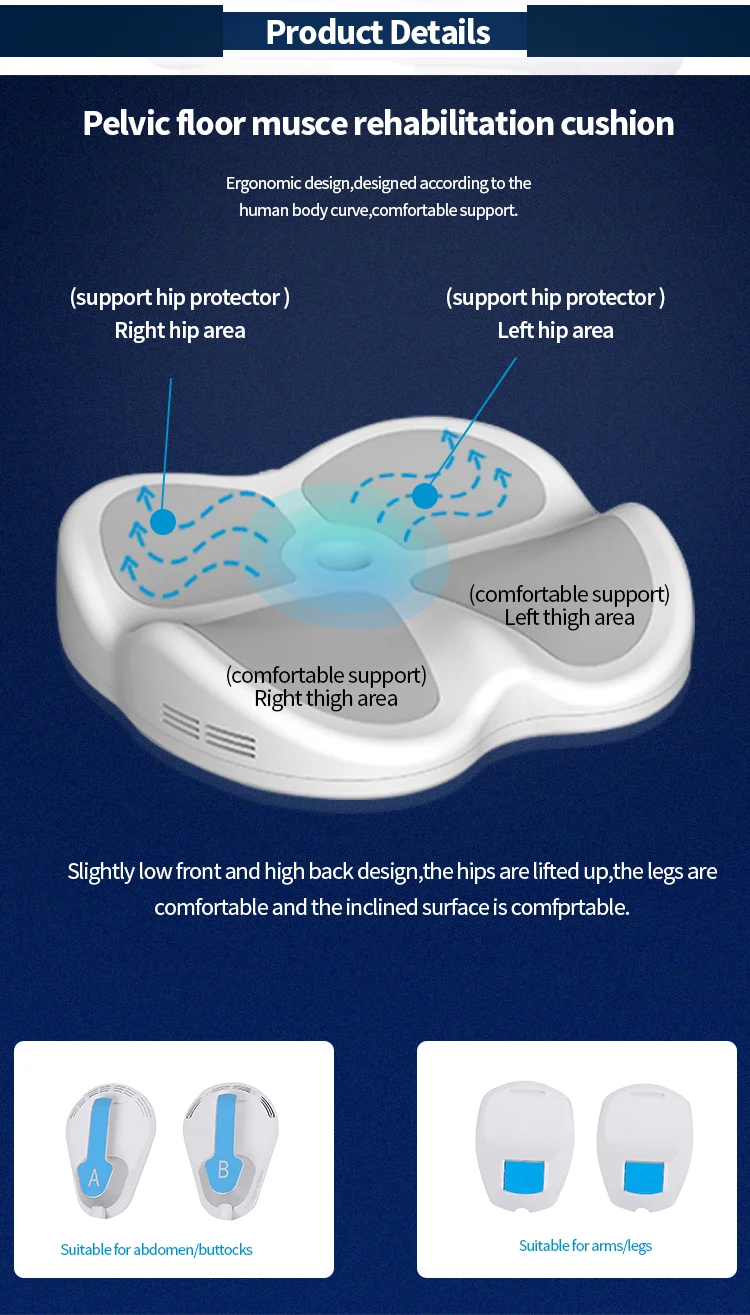 Product Details

Pelvic floor musce rehabilitation cushion

Ergonomic design,designed according to the human body curve,comfortable support.

(support hip protector )
Right hip area

(support hip protector )
Left hip area

(comfortable support)
Left thigh area

(comfortable support)
Right thigh area

Slightly low front and high back design,the hips are lifted up,the legs are comfortable and the inclined surface is comfprtable.

A

B

Suitable for abdomen/buttocks

Suitable for arms/legs